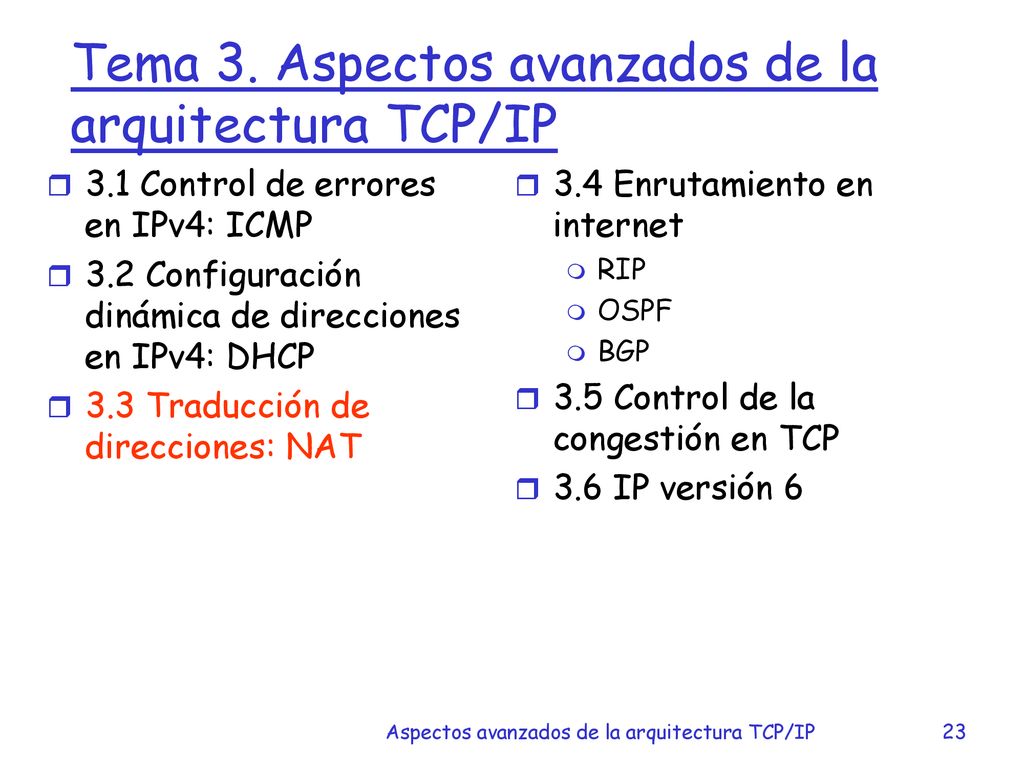 Tema 3. Aspectos avanzados de la arquitectura TCP/IP

3.1 Control de errores en IPv4: ICMP

3.2 Configuración dinámica de direcciones en IPv4: DHCP

3.3 Traducción de direcciones: NAT

3.4 Enrutamiento en internet
RIP
OSPF
BGP

3.5 Control de la congestión en TCP

3.6 IP versión 6

Aspectos avanzados de la arquitectura TCP/IP 23